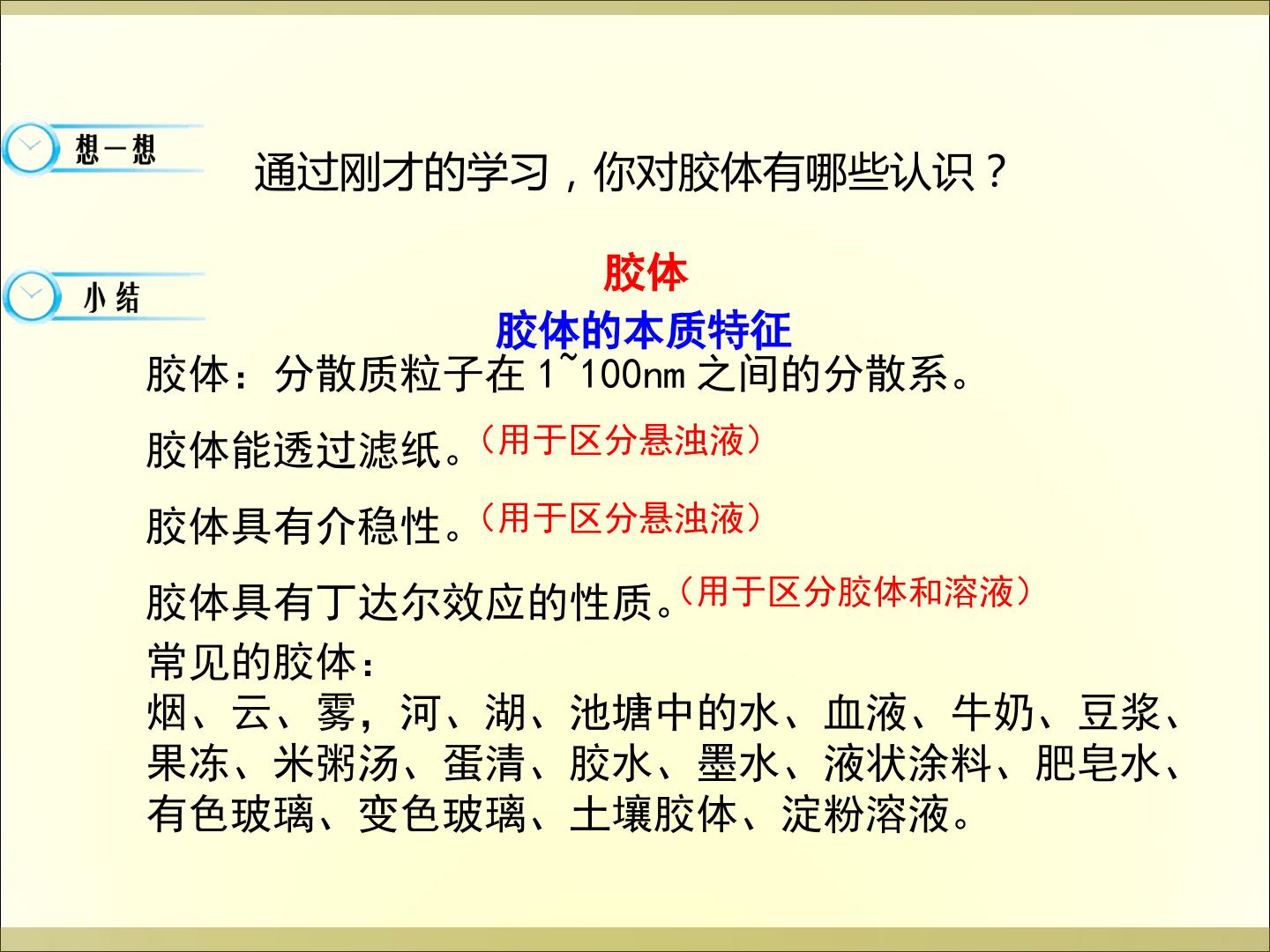 想一想

通过刚才的学习，你对胶体有哪些认识？

小结

胶体

胶体的本质特征

胶体：分散质粒子在1~100nm之间的分散系。

胶体能透过滤纸。（用于区分悬浊液）

胶体具有介稳性。（用于区分悬浊液）

胶体具有丁达尔效应的性质。（用于区分胶体和溶液）

常见的胶体：
烟、云、雾，河、湖、池塘中的水、血液、牛奶、豆浆、果冻、米粥汤、蛋清、胶水、墨水、液状涂料、肥皂水、有色玻璃、变色玻璃、土壤胶体、淀粉溶液。